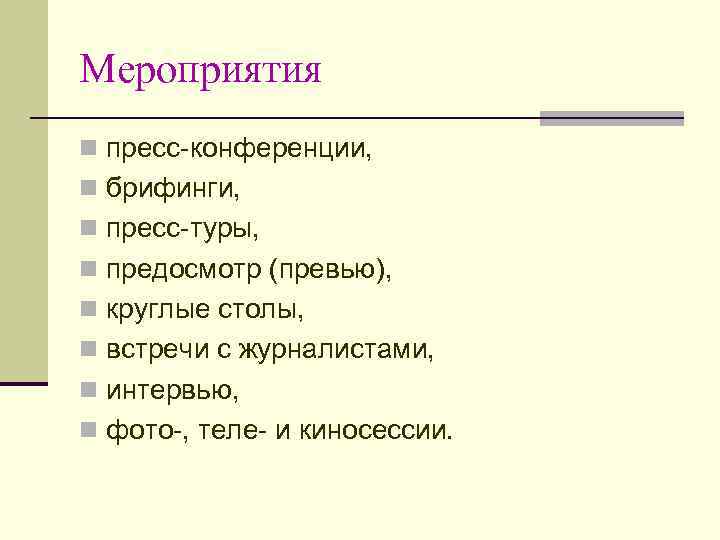 Мероприятия

- пресс-конференции,
- брифинги,
- пресс-туры,
- предосмотр (превью),
- круглые столы,
- встречи с журналистами,
- интервью,
- фото-, теле- и киносессии.